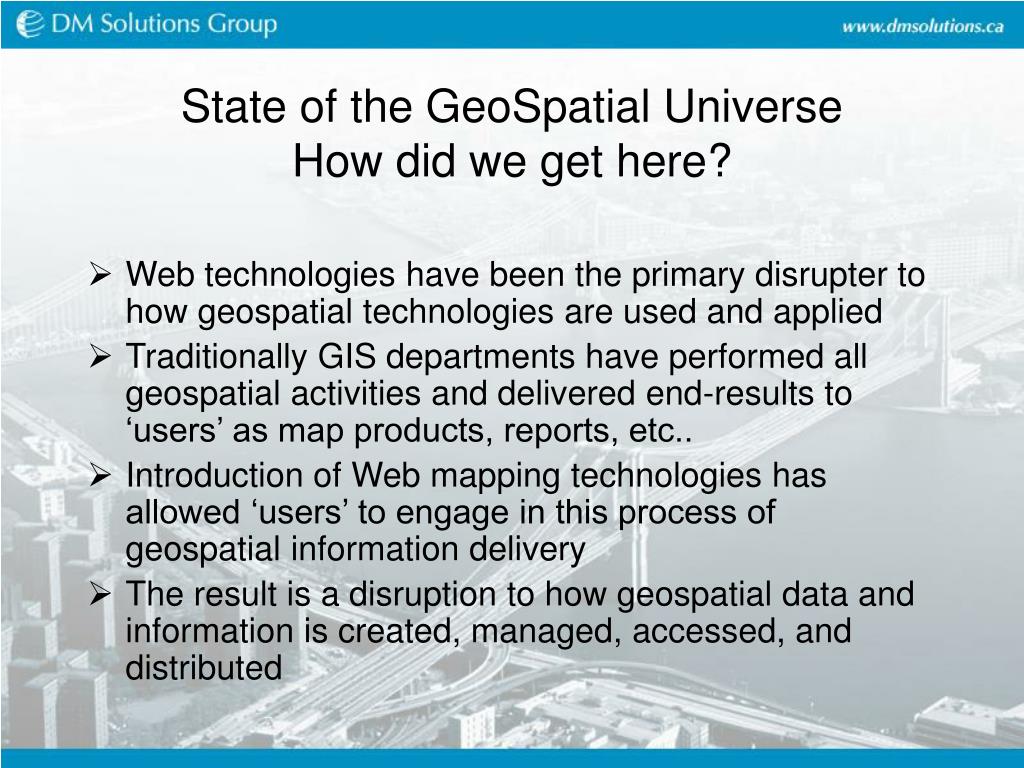 DM Solutions Group

www.dmsolutions.ca

State of the GeoSpatial Universe
How did we get here?

➢ Web technologies have been the primary disrupter to how geospatial technologies are used and applied
➢ Traditionally GIS departments have performed all geospatial activities and delivered end-results to ‘users’ as map products, reports, etc..
➢ Introduction of Web mapping technologies has allowed ‘users’ to engage in this process of geospatial information delivery
➢ The result is a disruption to how geospatial data and information is created, managed, accessed, and distributed